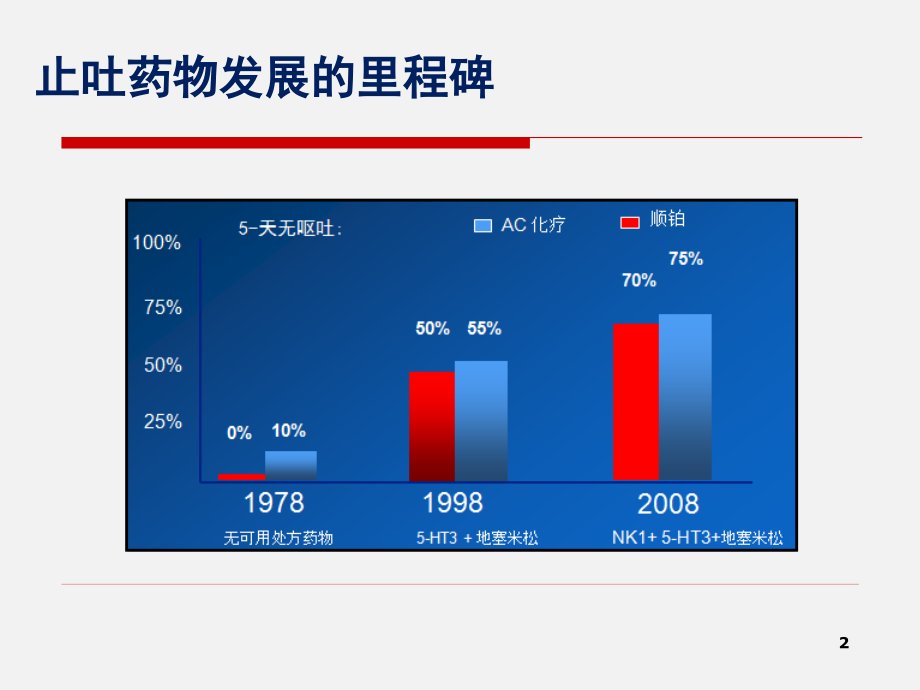 止吐药物发展的里程碑

5-天无呕吐：

AC 化疗

顺铂

100%

75%

50%

25%

0%

10%

50%

55%

70%

75%

1978

1998

2008

无可用处方药物

5-HT3 + 地塞米松

NK1+ 5-HT3+地塞米松

2